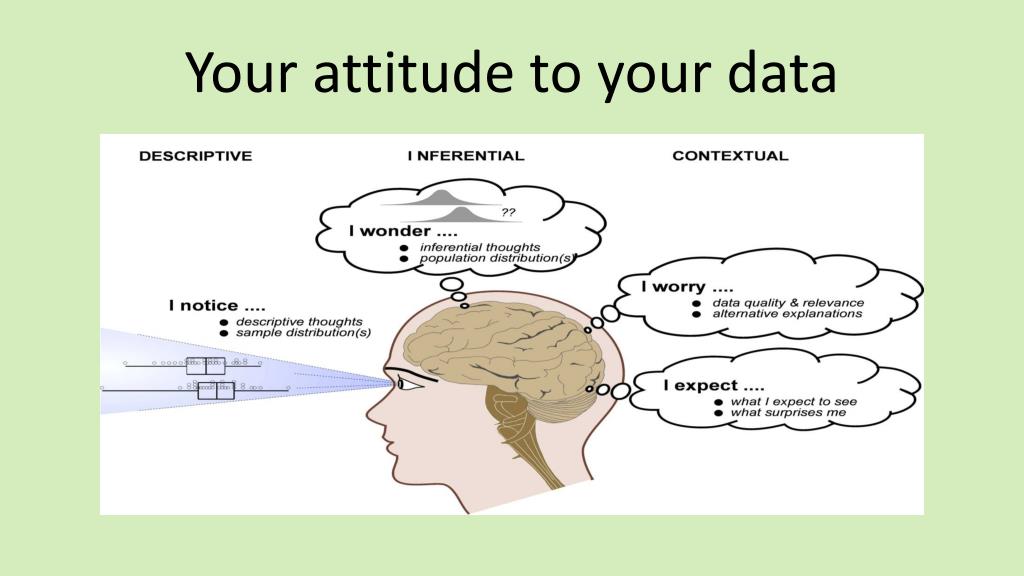 Your attitude to your data

DESCRIPTIVE

I NFERENTIAL

CONTEXTUAL

??

I wonder ....
- inferential thoughts
- population distribution(s)

I notice ....
- descriptive thoughts
- sample distribution(s)

I worry ....
- data quality & relevance
- alternative explanations

I expect ....
- what I expect to see
- what surprises me